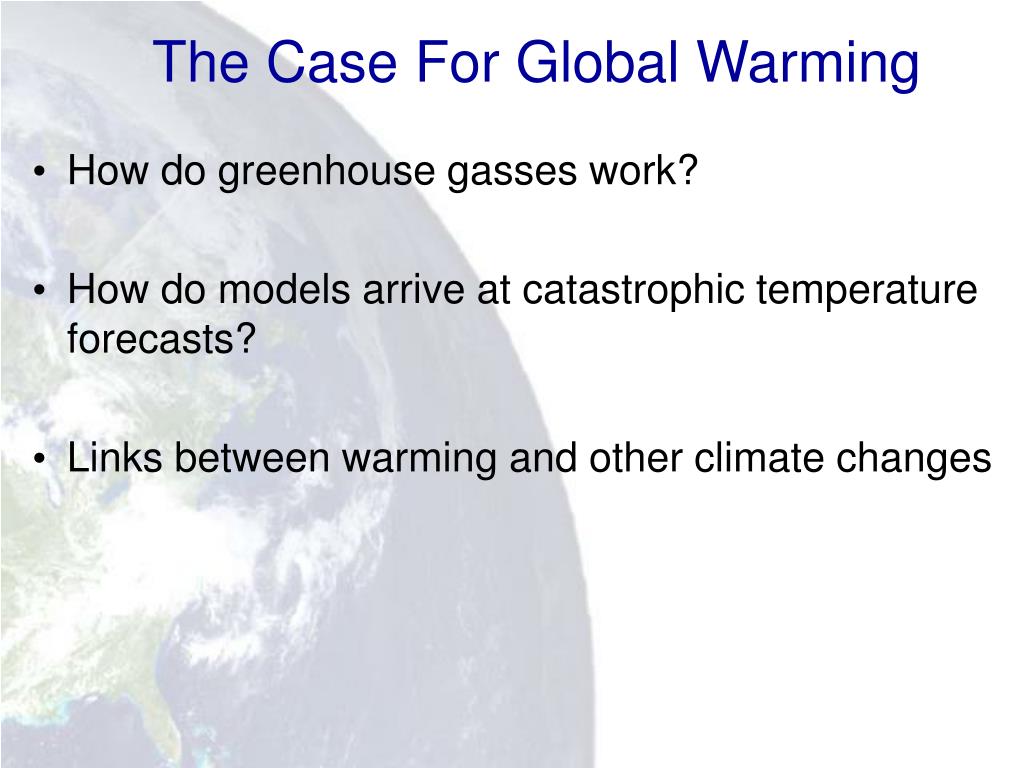 The Case For Global Warming

• How do greenhouse gasses work?

• How do models arrive at catastrophic temperature forecasts?

• Links between warming and other climate changes